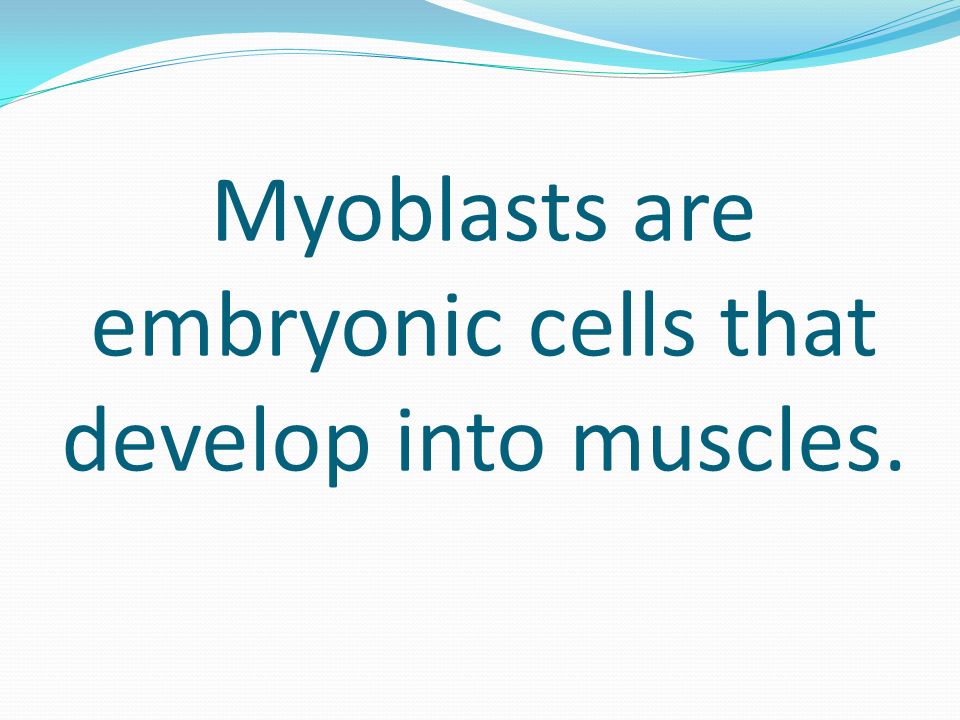 Myoblasts are embryonic cells that develop into muscles.